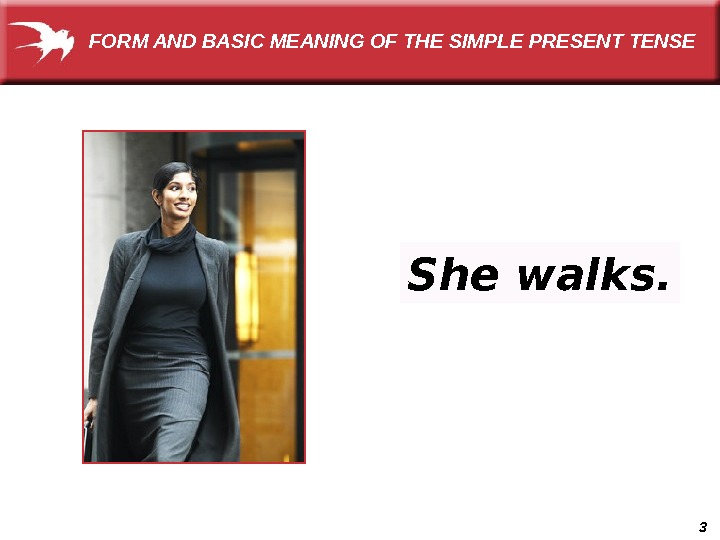 FORM AND BASIC MEANING OF THE SIMPLE PRESENT TENSE

She walks.

3